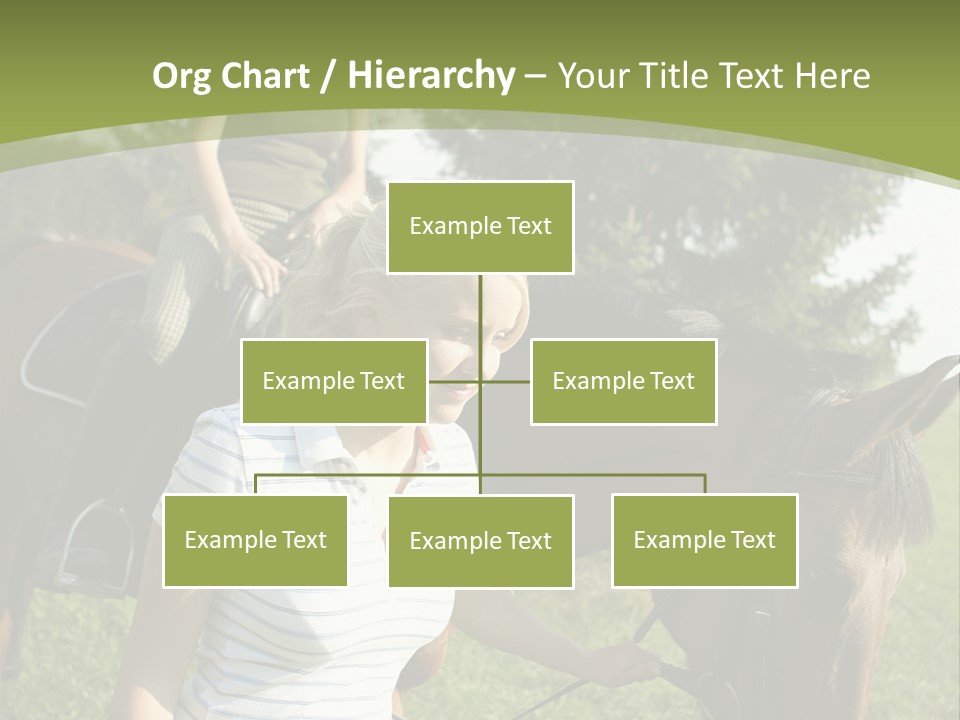 Org Chart / Hierarchy – Your Title Text Here

Example Text

Example Text

Example Text

Example Text

Example Text

Example Text